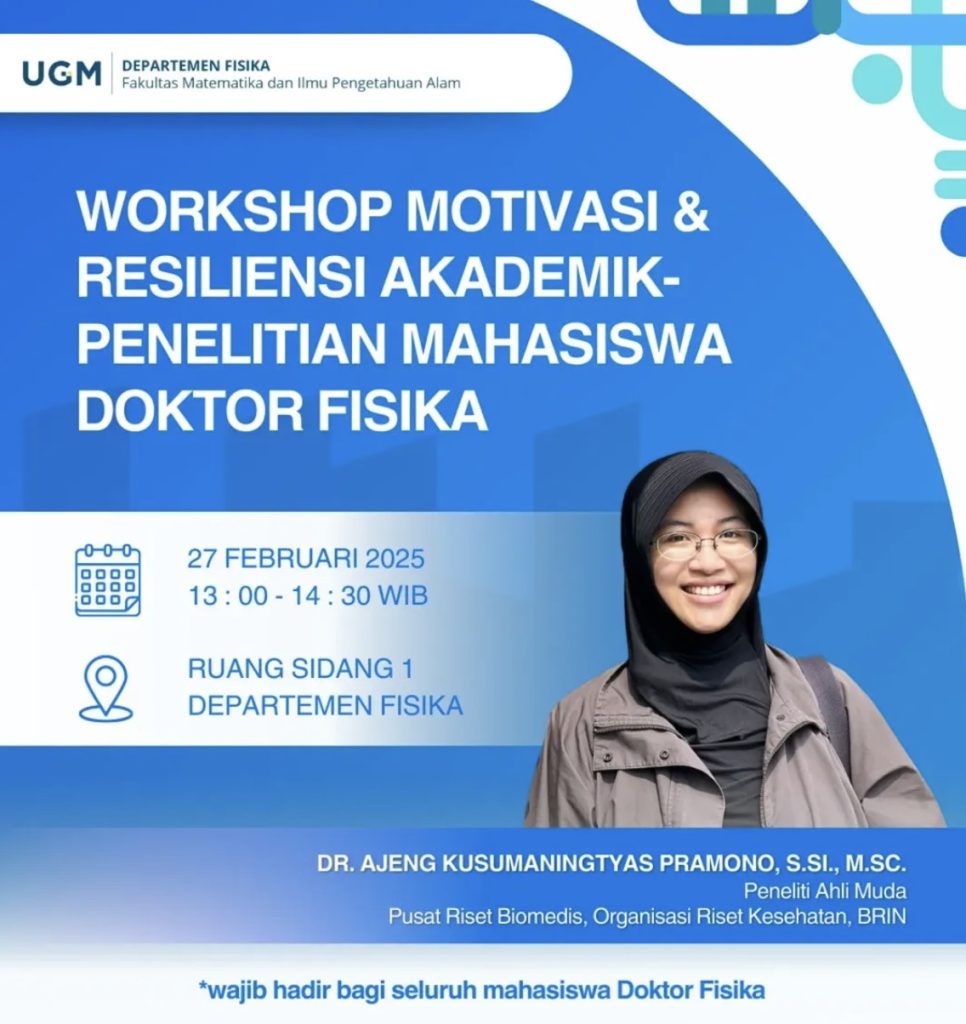 UGM DEPARTEMEN FISIKA
Fakultas Matematika dan Ilmu Pengetahuan Alam

WORKSHOP MOTIVASI & RESILIENSI AKADEMIK-PENELITIAN MAHASISWA DOKTOR FISIKA

27 FEBRUARI 2025
13 : 00 - 14 : 30 WIB

RUANG SIDANG 1
DEPARTEMEN FISIKA

DR. AJENG KUSUMANINGTYAS PRAMONO, S.SI., M.SC.
Peneliti Ahli Muda
Pusat Riset Biomedis, Organisasi Riset Kesehatan, BRIN

*wajib hadir bagi seluruh mahasiswa Doktor Fisika